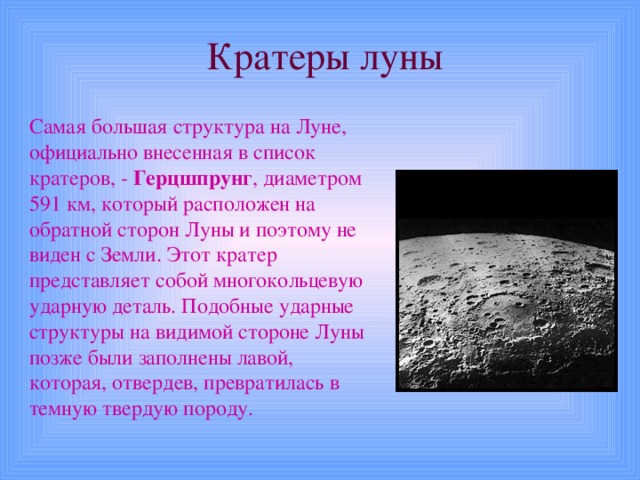 Кратеры луны

Самая большая структура на Луне, официально внесенная в список кратеров, - Герцшпрунг, диаметром 591 км, который расположен на обратной сторон Луны и поэтому не виден с Земли. Этот кратер представляет собой многокольцевую ударную деталь. Подобные ударные структуры на видимой стороне Луны позже были заполнены лавой, которая, отвердев, превратилась в темную твердую породу.